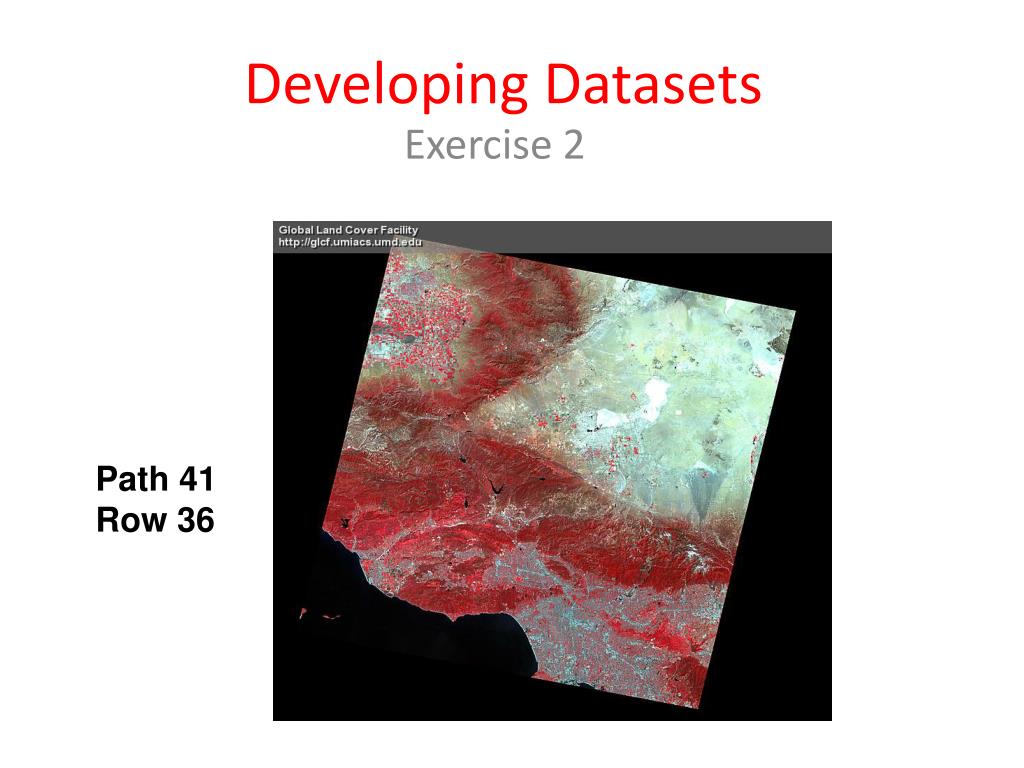 Developing Datasets
Exercise 2

Global Land Cover Facility
http://glcf.umiacs.umd.edu

Path 41
Row 36